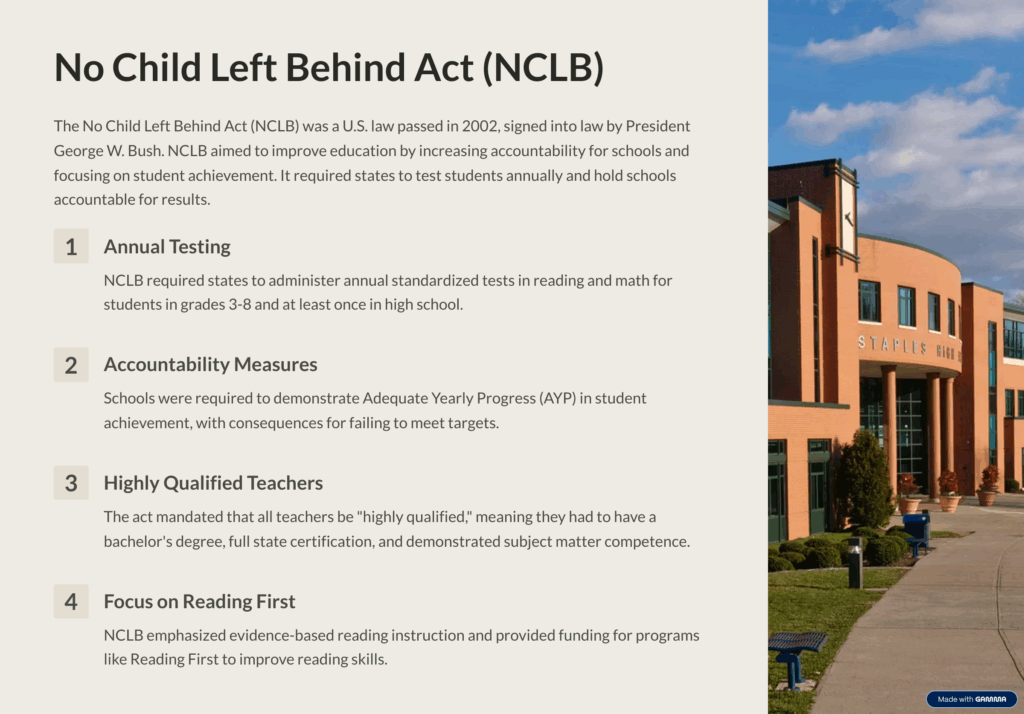 No Child Left Behind Act (NCLB)

The No Child Left Behind Act (NCLB) was a U.S. law passed in 2002, signed into law by President George W. Bush. NCLB aimed to improve education by increasing accountability for schools and focusing on student achievement. It required states to test students annually and hold schools accountable for results.

1 Annual Testing

NCLB required states to administer annual standardized tests in reading and math for students in grades 3-8 and at least once in high school.

2 Accountability Measures

Schools were required to demonstrate Adequate Yearly Progress (AYP) in student achievement, with consequences for failing to meet targets.

3 Highly Qualified Teachers

The act mandated that all teachers be "highly qualified," meaning they had to have a bachelor's degree, full state certification, and demonstrated subject matter competence.

4 Focus on Reading First

NCLB emphasized evidence-based reading instruction and provided funding for programs like Reading First to improve reading skills.

STAPLES HIGH

Made with GAMMA